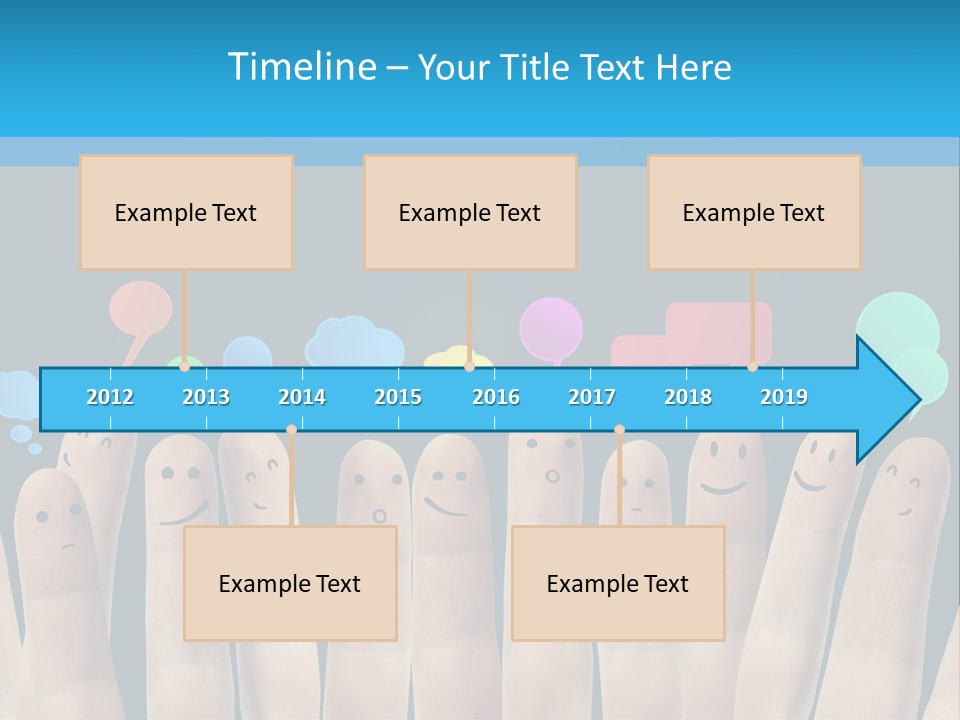 Timeline – Your Title Text Here

Example Text

Example Text

Example Text

2012 2013 2014 2015 2016 2017 2018 2019

Example Text

Example Text